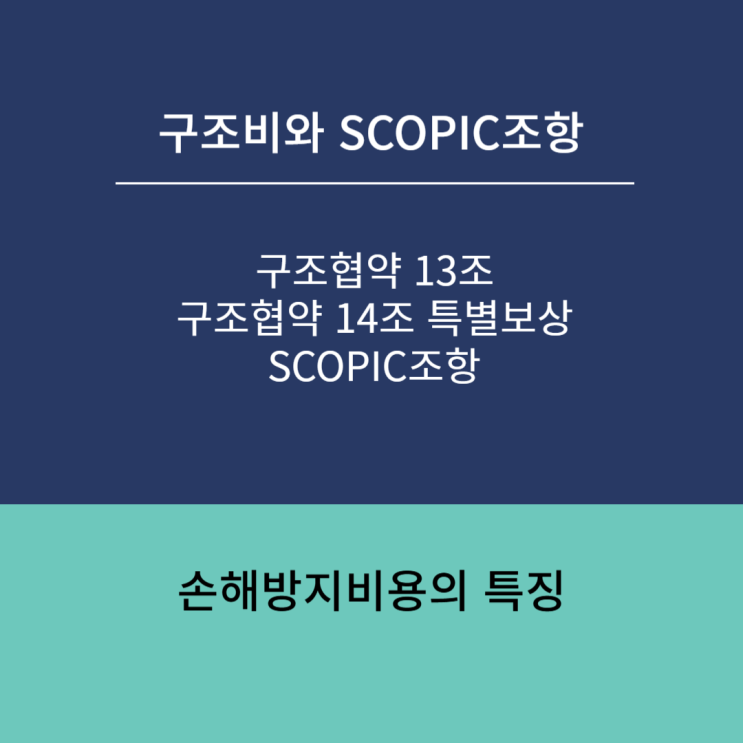 구조비와 SCOPIC조항

구조협약 13조
구조협약 14조 특별보상
SCOPIC조항

손해방지비용의 특징